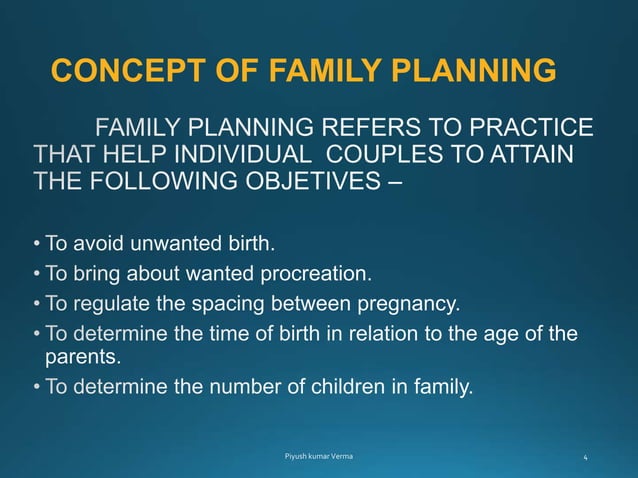 CONCEPT OF FAMILY PLANNING

FAMILY PLANNING REFERS TO PRACTICE THAT HELP INDIVIDUAL COUPLES TO ATTAIN THE FOLLOWING OBJETIVES –

• To avoid unwanted birth.
• To bring about wanted procreation.
• To regulate the spacing between pregnancy.
• To determine the time of birth in relation to the age of the parents.
• To determine the number of children in family.

Piyush kumar Verma

4